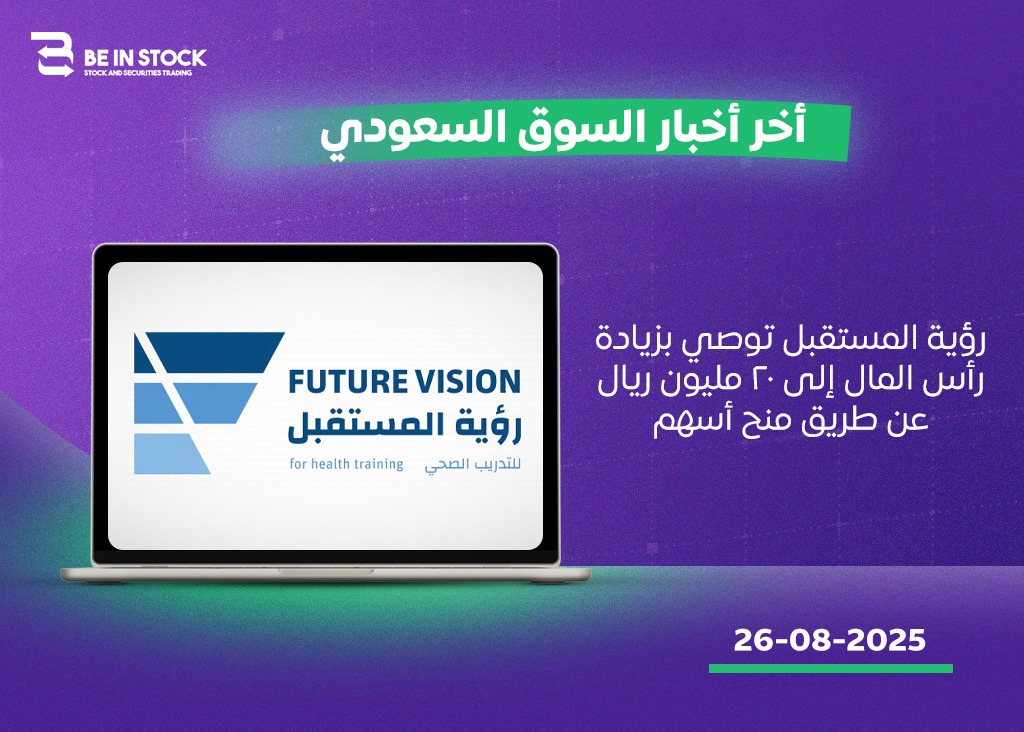 BE IN STOCK
STOCK AND SECURITIES TRADING

أخر أخبار السوق السعودي

FUTURE VISION
رؤية المستقبل
for health training للتدريب الصحي

رؤية المستقبل توصي بزيادة رأس المال إلى ٢٠ مليون ريال عن طريق منح أسهم

26-08-2025